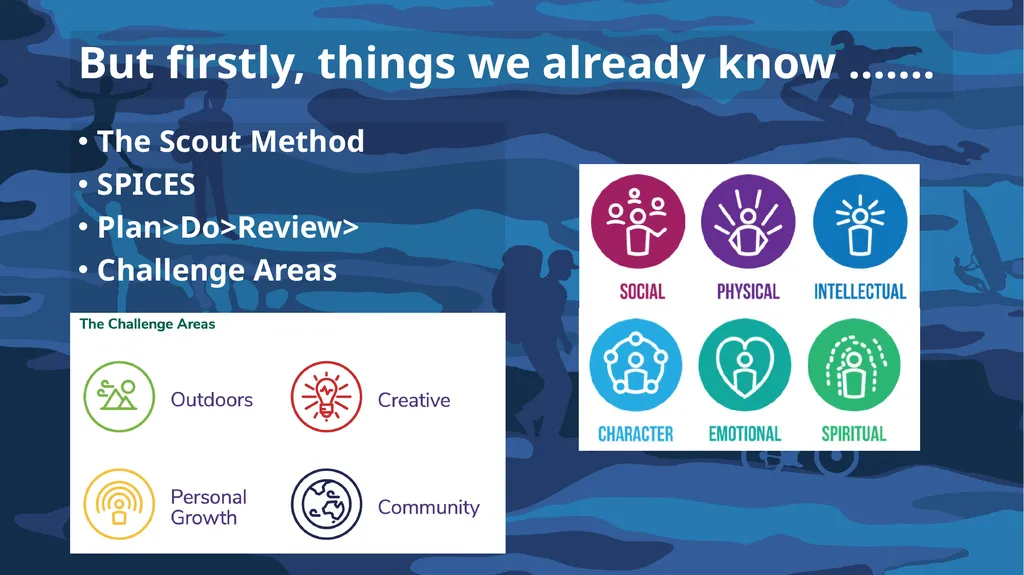 But firstly, things we already know .......

• The Scout Method
• SPICES
• Plan>Do>Review>
• Challenge Areas

The Challenge Areas

Outdoors

Creative

Personal Growth

Community

SOCIAL

PHYSICAL

INTELLECTUAL

CHARACTER

EMOTIONAL

SPIRITUAL